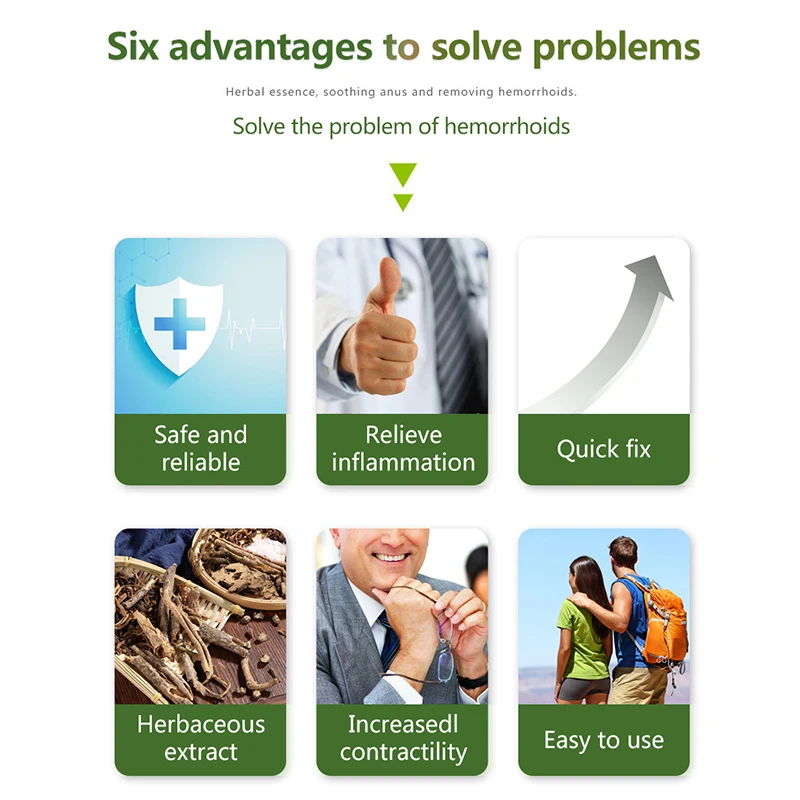 Six advantages to solve problems

Herbal essence, soothing anus and removing hemorrhoids.

Solve the problem of hemorrhoids

Safe and reliable

Relieve inflammation

Quick fix

Herbaceous extract

Increasedl contractility

Easy to use